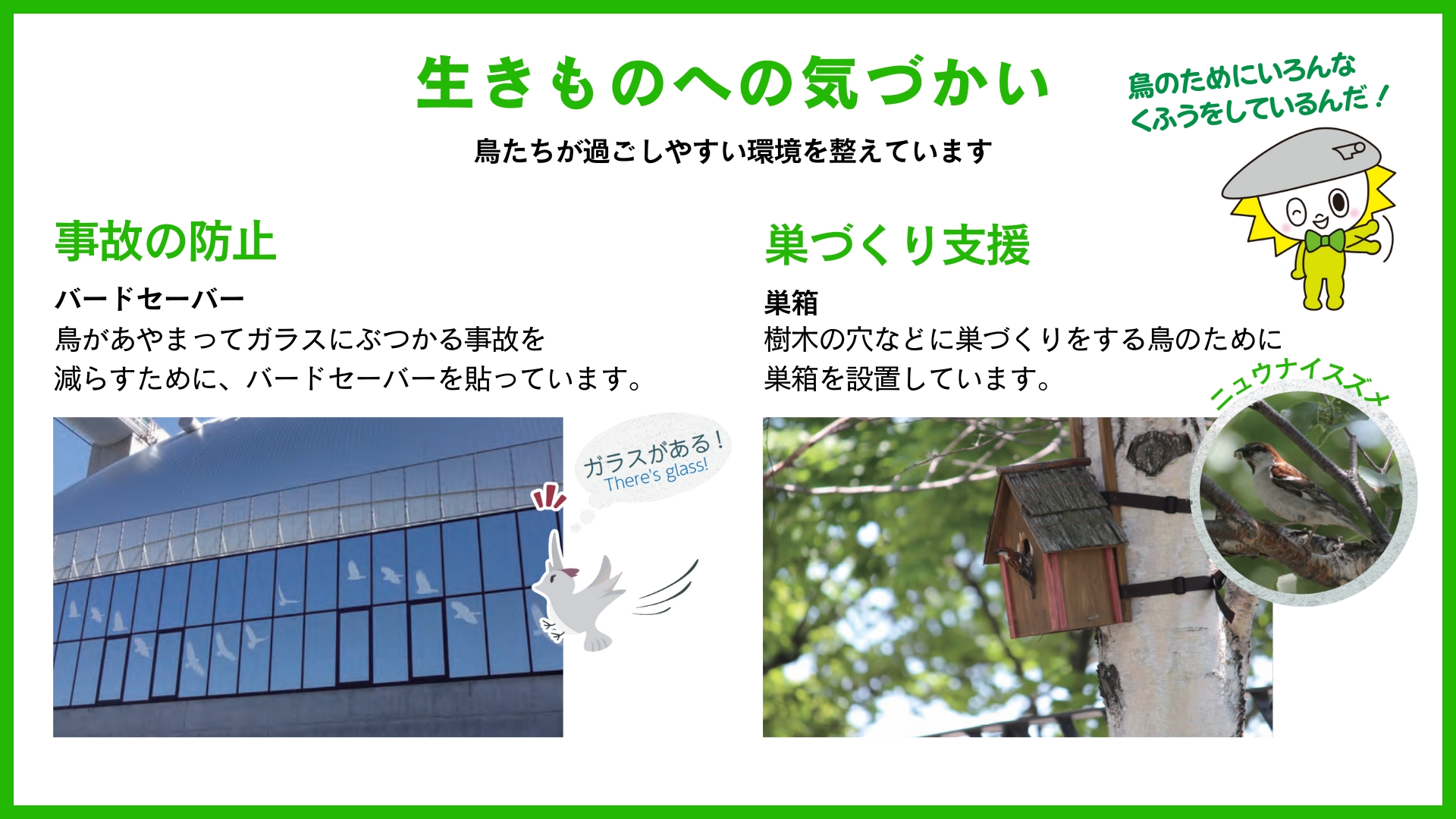 生きものへの気づかい

鳥たちが過ごしやすい環境を整えています

鳥のためにいろんな
くふうをしているんだ！

事故の防止

バードセーバー
鳥があやまってガラスにぶつかる事故を減らすために、バードセーバーを貼っています。

ガラスがある！
There's glass!

巣づくり支援

巣箱
樹木の穴などに巣づくりをする鳥のために巣箱を設置しています。

ニュウナイスズメ